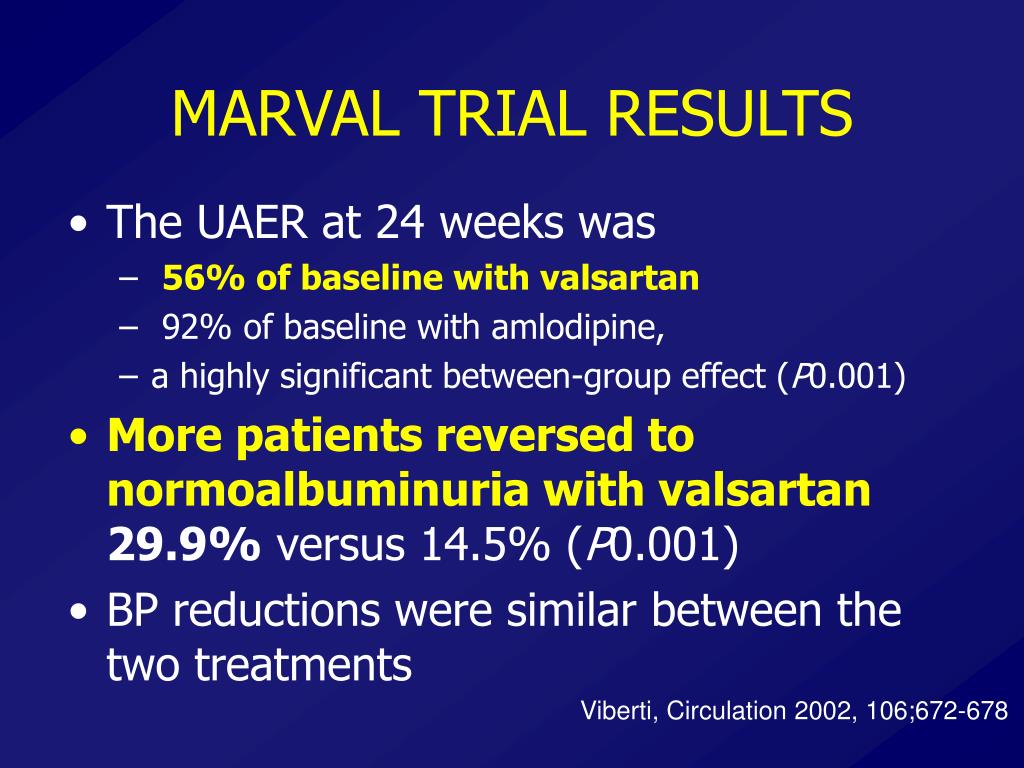 MARVAL TRIAL RESULTS

• The UAER at 24 weeks was
– 56% of baseline with valsartan
– 92% of baseline with amlodipine,
– a highly significant between-group effect (P0.001)

• More patients reversed to normoalbuminuria with valsartan 29.9% versus 14.5% (P0.001)

• BP reductions were similar between the two treatments

Viberti, Circulation 2002, 106;672-678